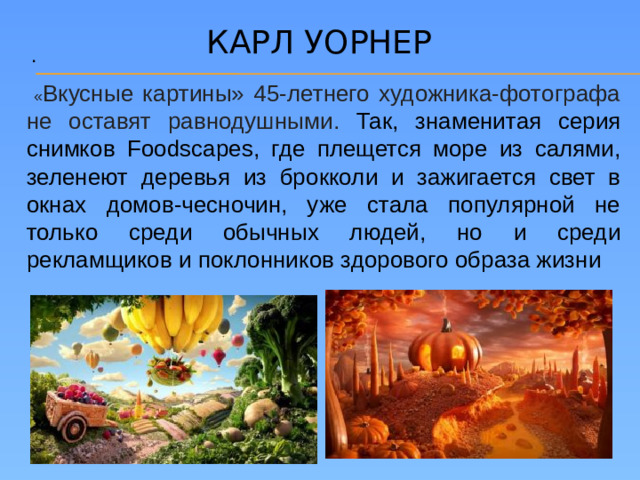 КАРЛ УОРНЕР

.

«Вкусные картины» 45-летнего художника-фотографа не оставят равнодушными. Так, знаменитая серия снимков Foodscapes, где плещется море из салями, зеленеют деревья из брокколи и зажигается свет в окнах домов-чесночин, уже стала популярной не только среди обычных людей, но и среди рекламщиков и поклонников здорового образа жизни